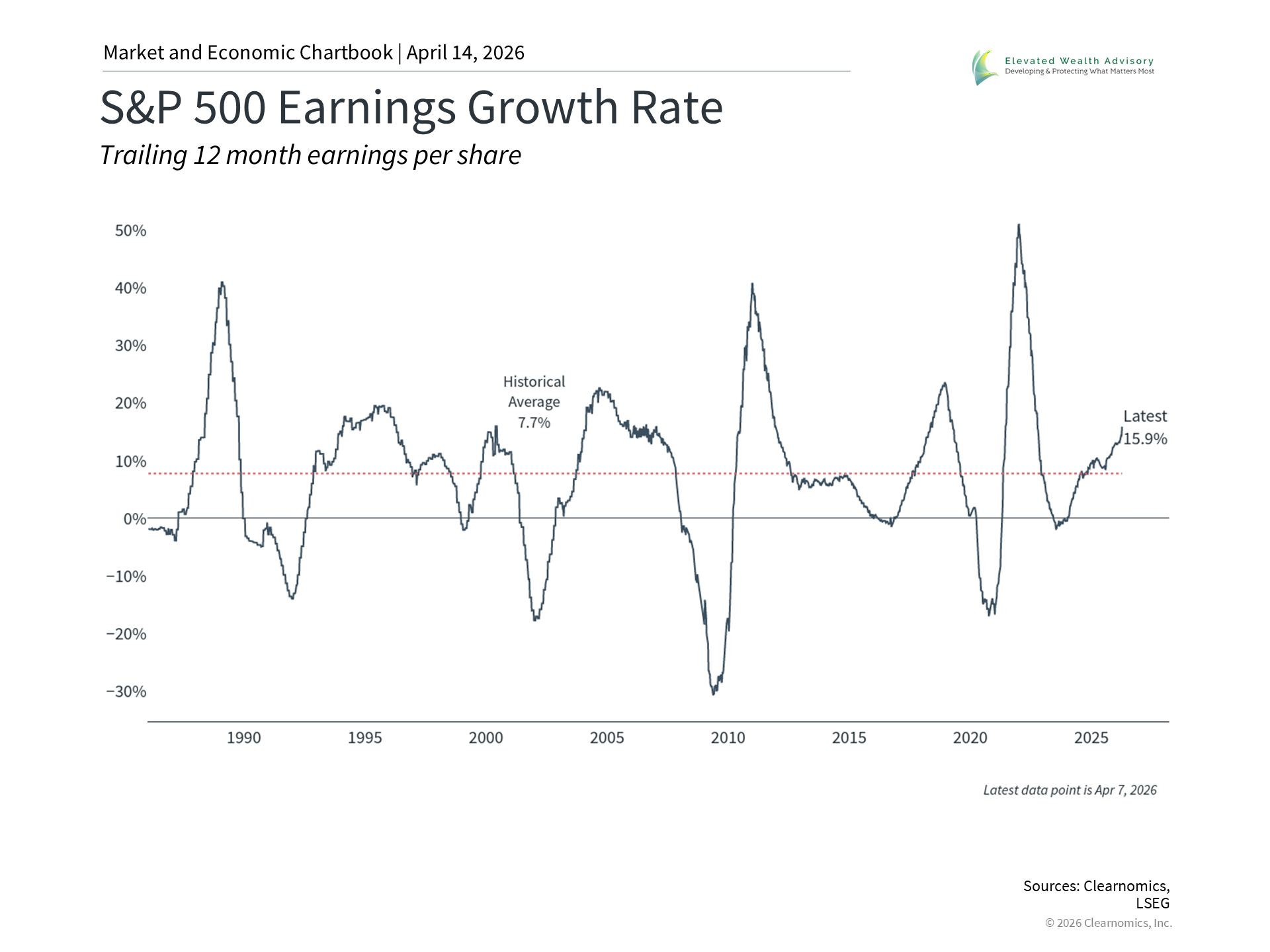 Market and Economic Chartbook | April 14, 2026

Elevated Wealth Advisory
Developing & Protecting What Matters Most

S&P 500 Earnings Growth Rate

Trailing 12 month earnings per share

50%
40%
30%
20%
10%
0%
−10%
−20%
−30%

Historical Average 7.7%

Latest 15.9%

1990
1995
2000
2005
2010
2015
2020
2025

Latest data point is Apr 7, 2026

Sources: Clearnomics, LSEG
© 2026 Clearnomics, Inc.